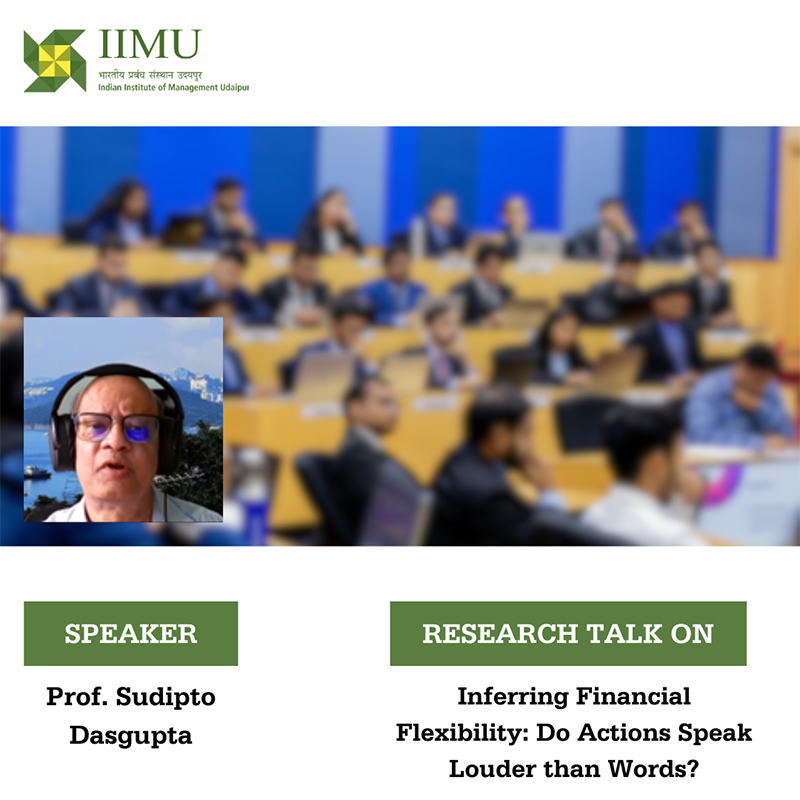 IIMU
भारतीय प्रबंध संस्थान उदयपुर
Indian Institute of Management Udaipur

SPEAKER

Prof. Sudipto Dasgupta

RESEARCH TALK ON

Inferring Financial Flexibility: Do Actions Speak Louder than Words?